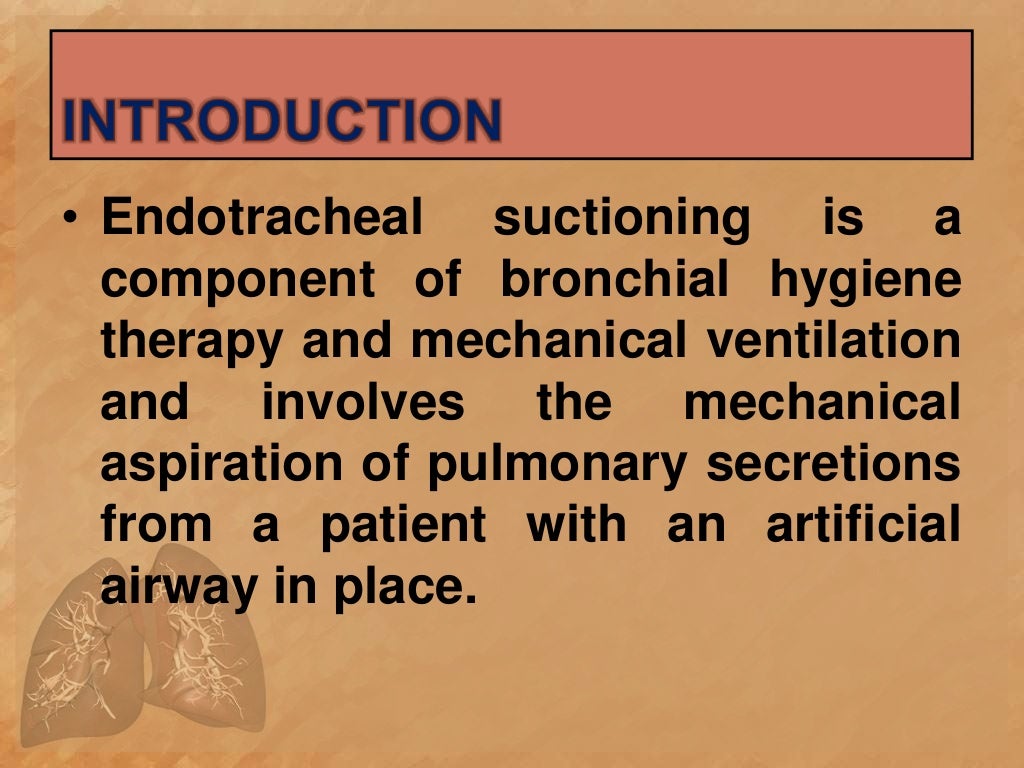 INTRODUCTION

• Endotracheal suctioning is a component of bronchial hygiene therapy and mechanical ventilation and involves the mechanical aspiration of pulmonary secretions from a patient with an artificial airway in place.